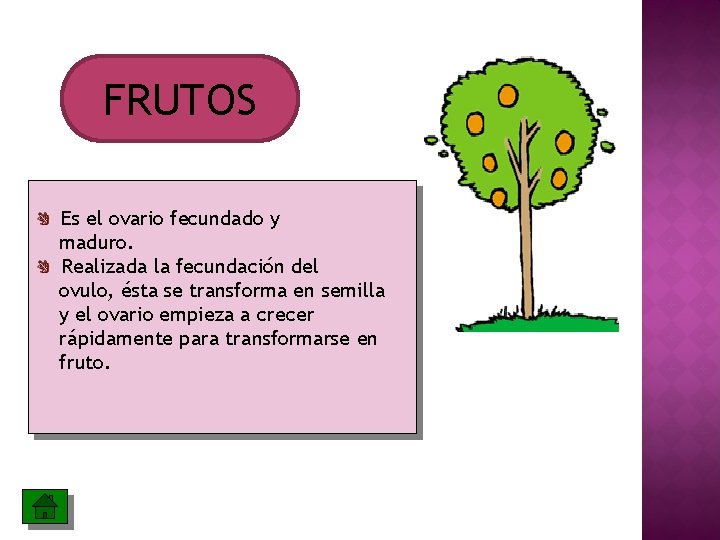 FRUTOS

Es el ovario fecundado y maduro.

Realizada la fecundación del ovulo, ésta se transforma en semilla y el ovario empieza a crecer rápidamente para transformarse en fruto.